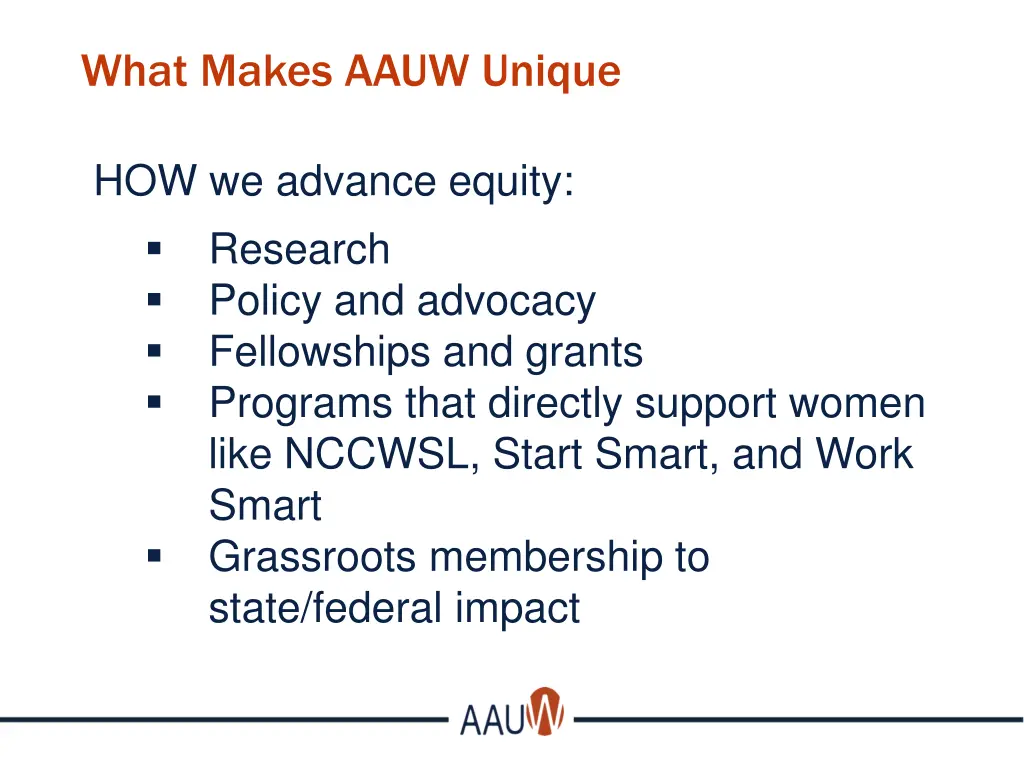 What Makes AAUW Unique

HOW we advance equity:

- Research
- Policy and advocacy
- Fellowships and grants
- Programs that directly support women like NCCWSL, Start Smart, and Work Smart
- Grassroots membership to state/federal impact

AAUW